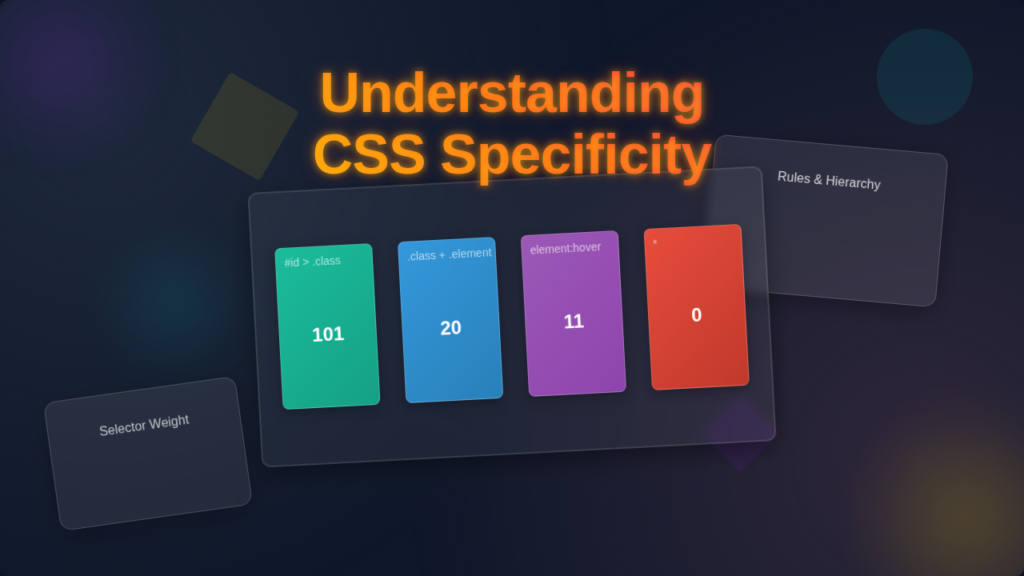 Understanding
CSS Specificity

Rules & Hierarchy

#id > .class

101

.class + .element

20

element:hover

11

*

0

Selector Weight